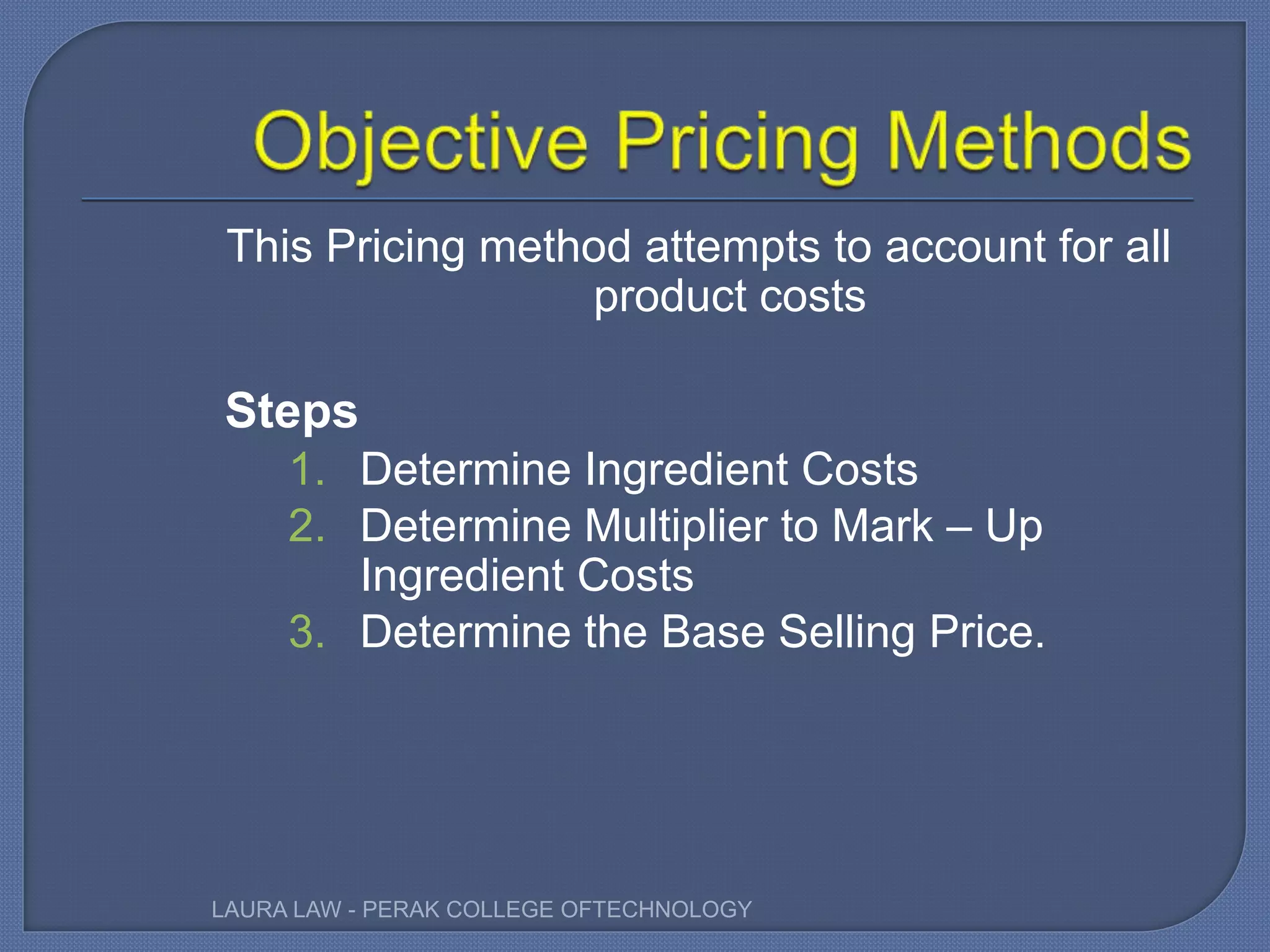 Objective Pricing Methods

This Pricing method attempts to account for all product costs

Steps
1. Determine Ingredient Costs
2. Determine Multiplier to Mark – Up Ingredient Costs
3. Determine the Base Selling Price.

LAURA LAW - PERAK COLLEGE OFTECHNOLOGY